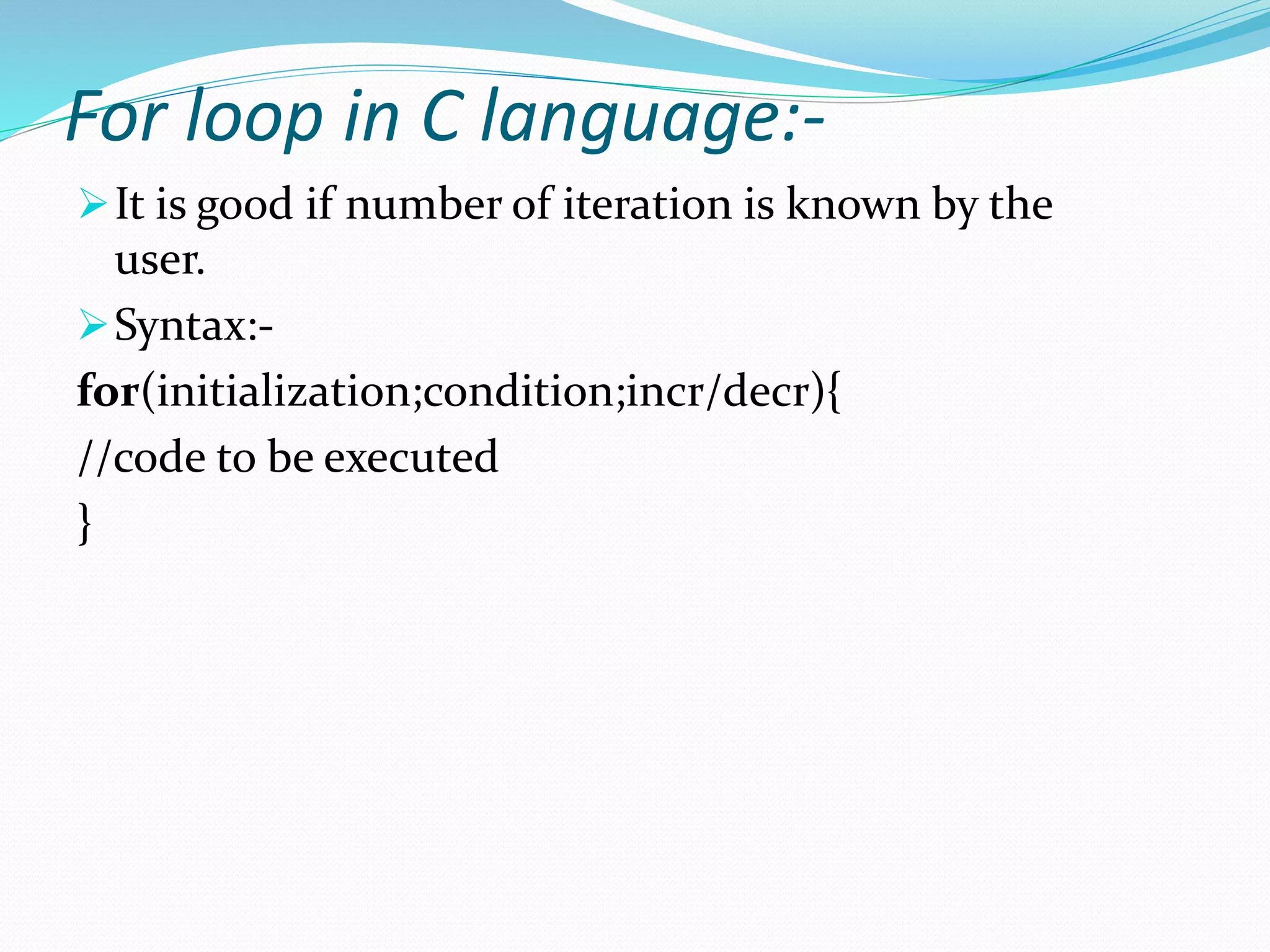 For loop in C language:-

➢ It is good if number of iteration is known by the user.

➢ Syntax:-

for(initialization;condition;incr/decr){

//code to be executed

}